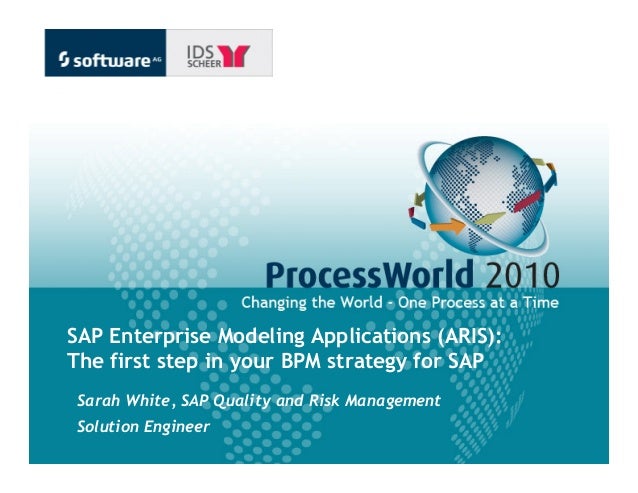 software AG

IDS SCHEER

ProcessWorld 2010

Changing the World - One Process at a Time

SAP Enterprise Modeling Applications (ARIS): The first step in your BPM strategy for SAP

Sarah White, SAP Quality and Risk Management Solution Engineer